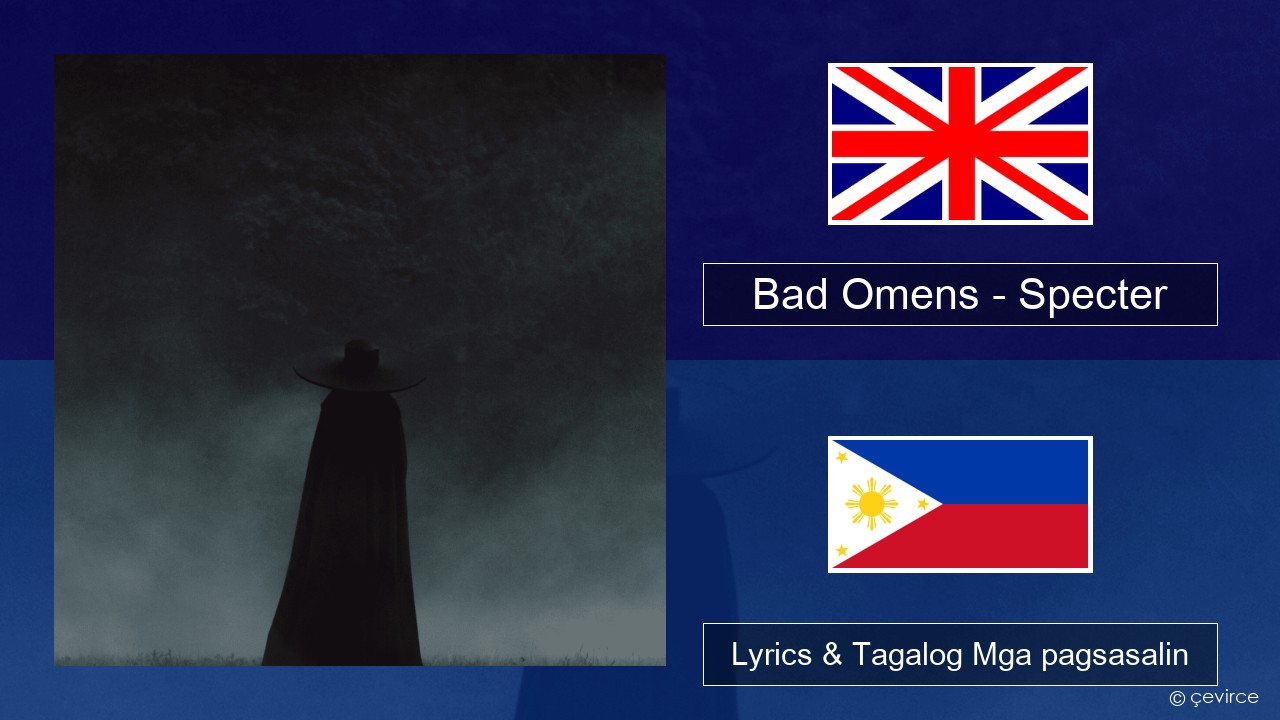 Bad Omens - Specter

Lyrics & Tagalog Mga pagsasalin

© çevirce